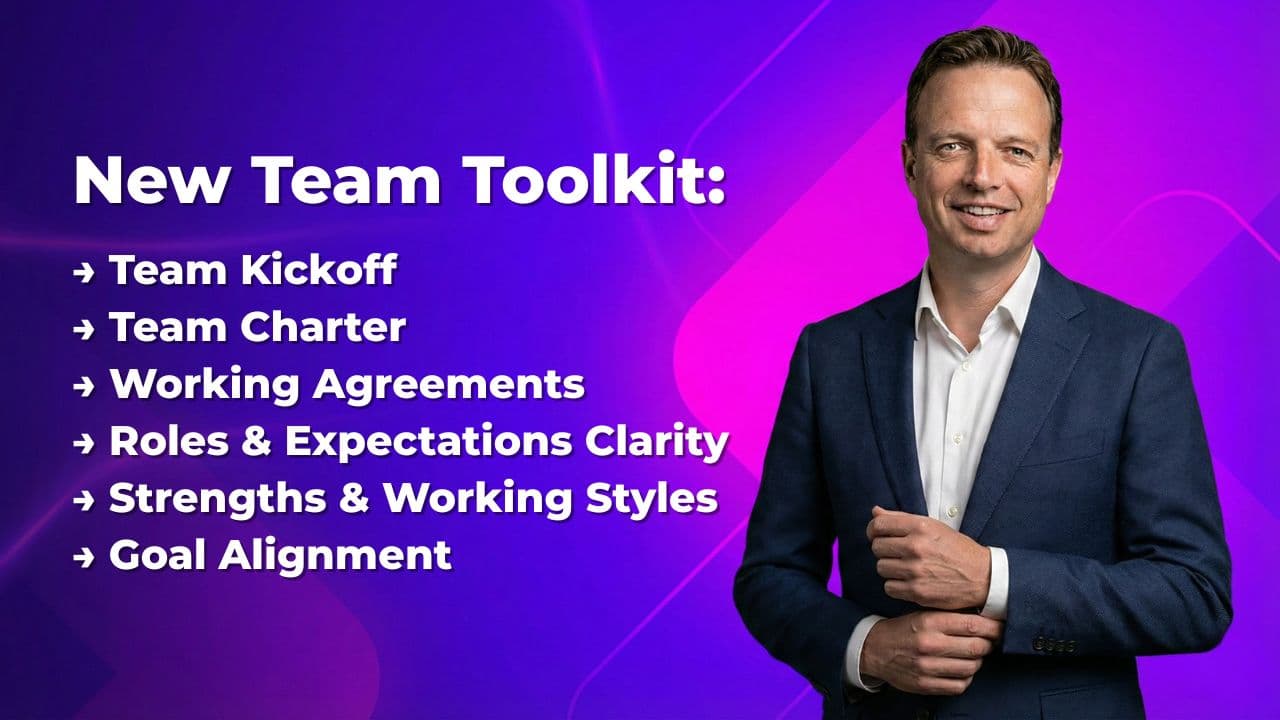 New Team Toolkit:

→ Team Kickoff
→ Team Charter
→ Working Agreements
→ Roles & Expectations Clarity
→ Strengths & Working Styles
→ Goal Alignment